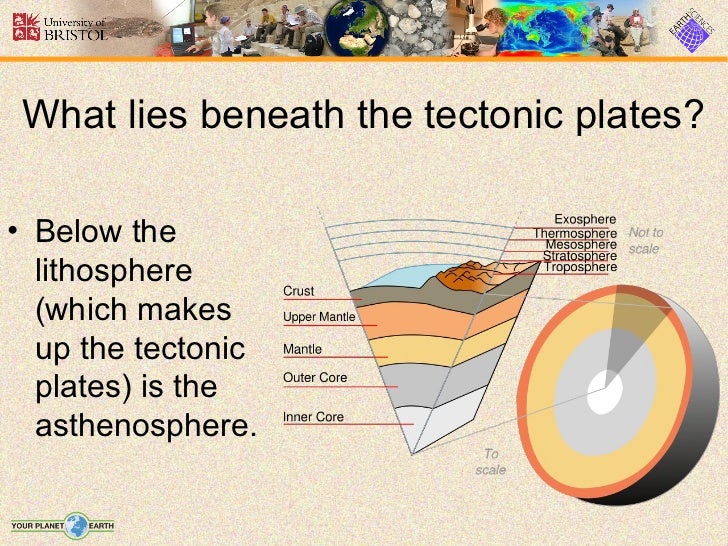 University of BRISTOL

EARTH SCIENCES

What lies beneath the tectonic plates?

• Below the lithosphere (which makes up the tectonic plates) is the asthenosphere.

Exosphere
Thermosphere
Mesosphere
Stratosphere
Troposphere
Not to scale

Crust
Upper Mantle
Mantle
Outer Core
Inner Core

To scale

YOUR PLANET EARTH